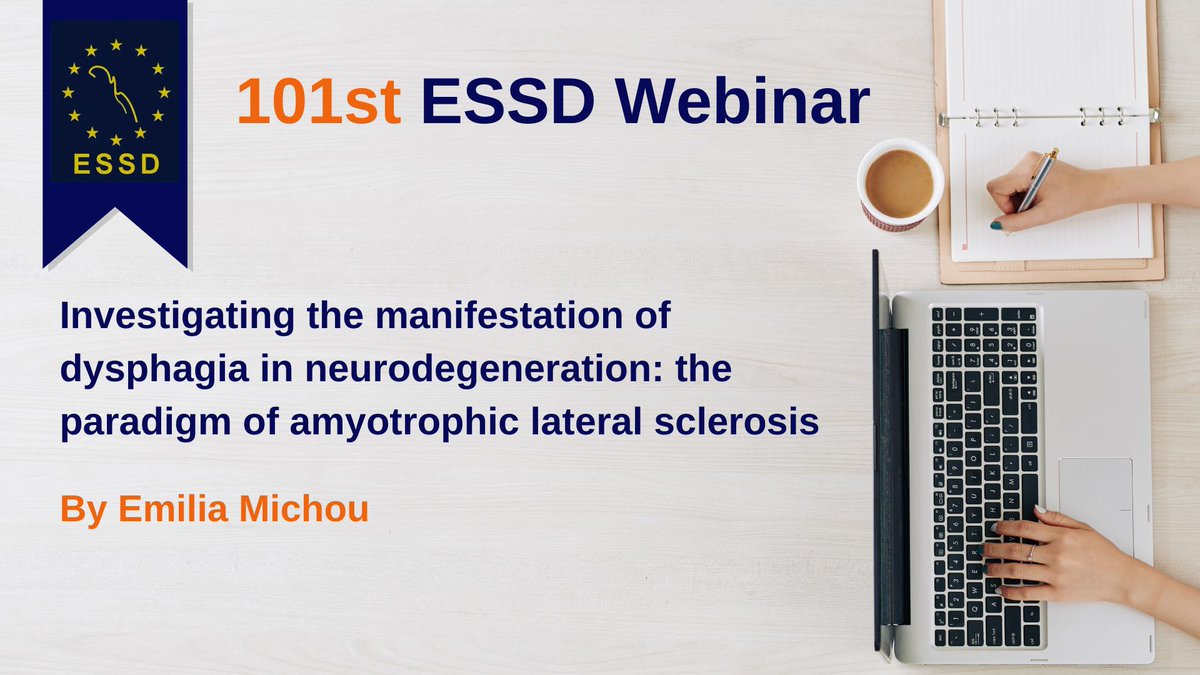 ESSD

101st ESSD Webinar

Investigating the manifestation of dysphagia in neurodegeneration: the paradigm of amyotrophic lateral sclerosis

By Emilia Michou